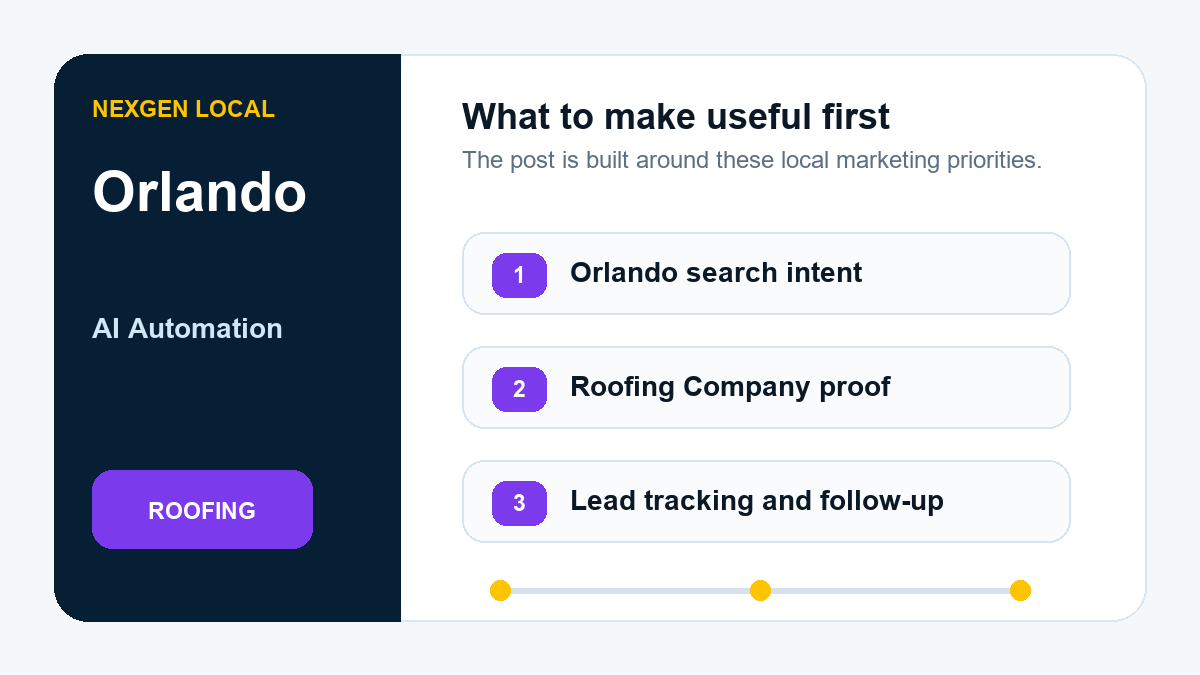 NEXGEN LOCAL

Orlando

AI Automation

ROOFING

What to make useful first

The post is built around these local marketing priorities.

1 Orlando search intent

2 Roofing Company proof

3 Lead tracking and follow-up